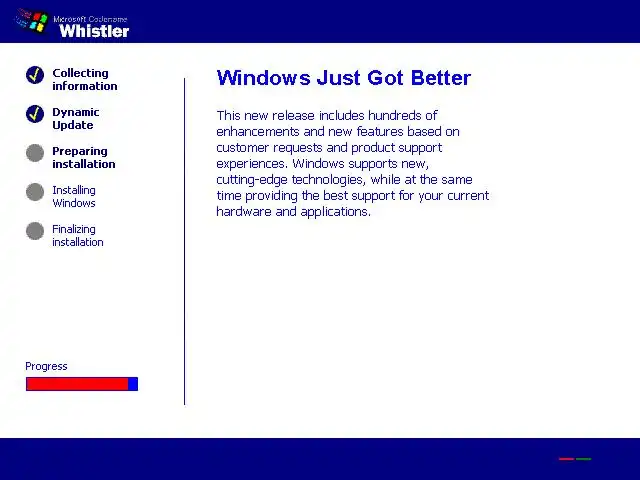 Microsoft Codename
Whistler

Collecting information

Dynamic Update

Preparing installation

Installing Windows

Finalizing installation

Progress

Windows Just Got Better

This new release includes hundreds of enhancements and new features based on customer requests and product support experiences. Windows supports new, cutting-edge technologies, while at the same time providing the best support for your current hardware and applications.